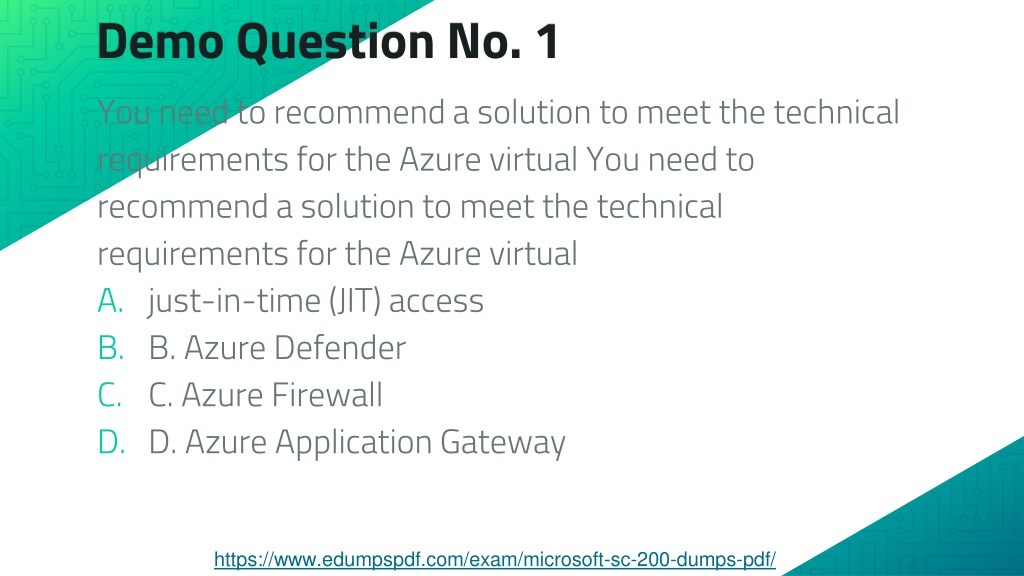 Demo Question No. 1

You need to recommend a solution to meet the technical requirements for the Azure virtual You need to recommend a solution to meet the technical requirements for the Azure virtual

A. just-in-time (JIT) access
B. B. Azure Defender
C. C. Azure Firewall
D. D. Azure Application Gateway

https://www.edumpspdf.com/exam/microsoft-sc-200-dumps-pdf/